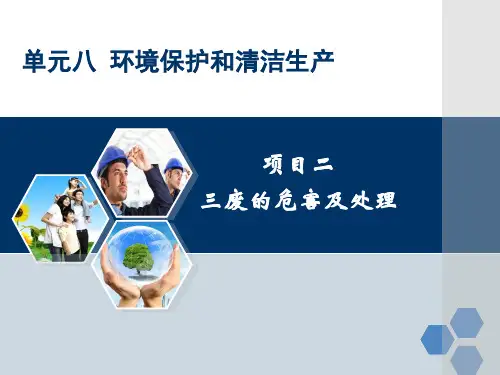 单元八 环境保护和清洁生产

项目二
三废的危害及处理